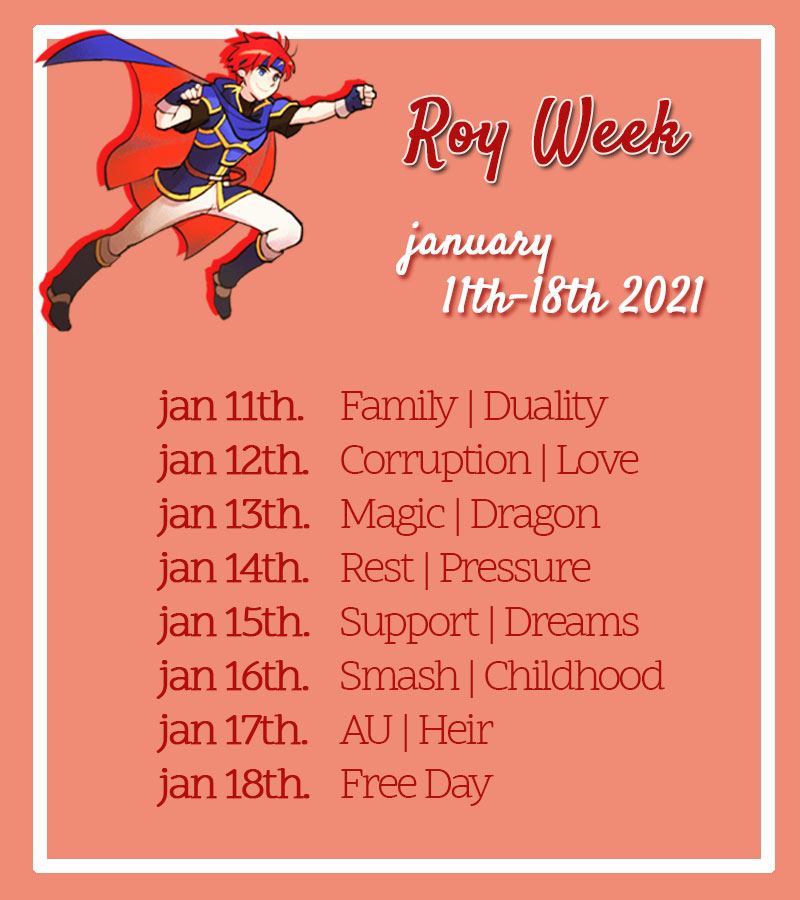 Roy Week

january
11th-18th 2021

jan 11th. Family | Duality
jan 12th. Corruption | Love
jan 13th. Magic | Dragon
jan 14th. Rest | Pressure
jan 15th. Support | Dreams
jan 16th. Smash | Childhood
jan 17th. AU | Heir
jan 18th. Free Day